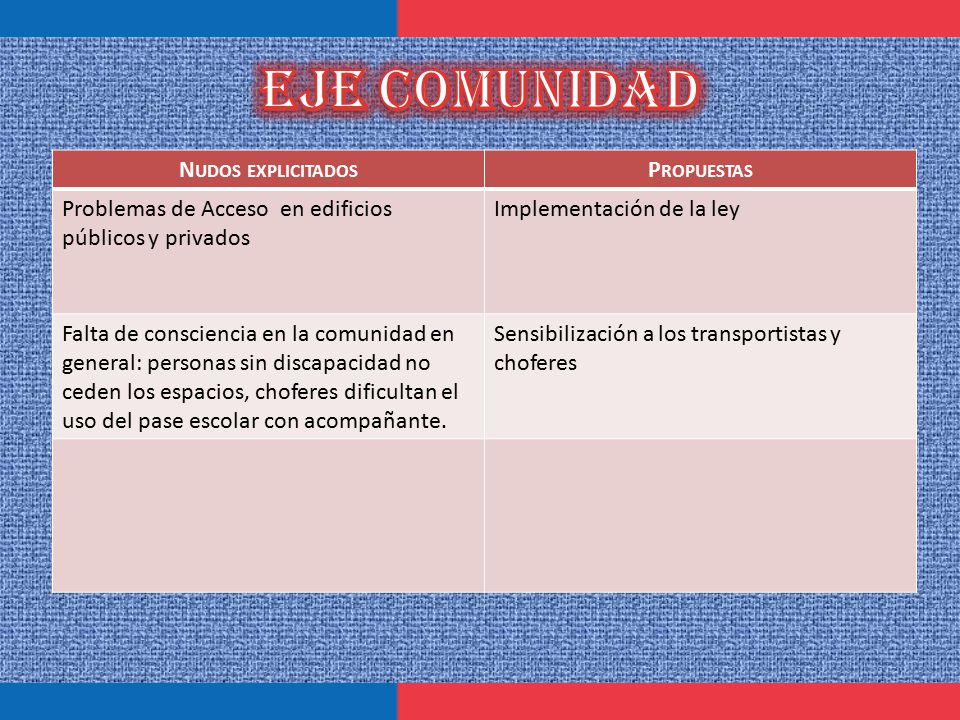 EJE COMUNIDAD

| NUDOS EXPLICITADOS | PROPUESTAS |
|---|---|
| Problemas de Acceso en edificios públicos y privados | Implementación de la ley |
| Falta de consciencia en la comunidad en general: personas sin discapacidad no ceden los espacios, choferes dificultan el uso del pase escolar con acompañante. | Sensibilización a los transportistas y choferes |
| | |